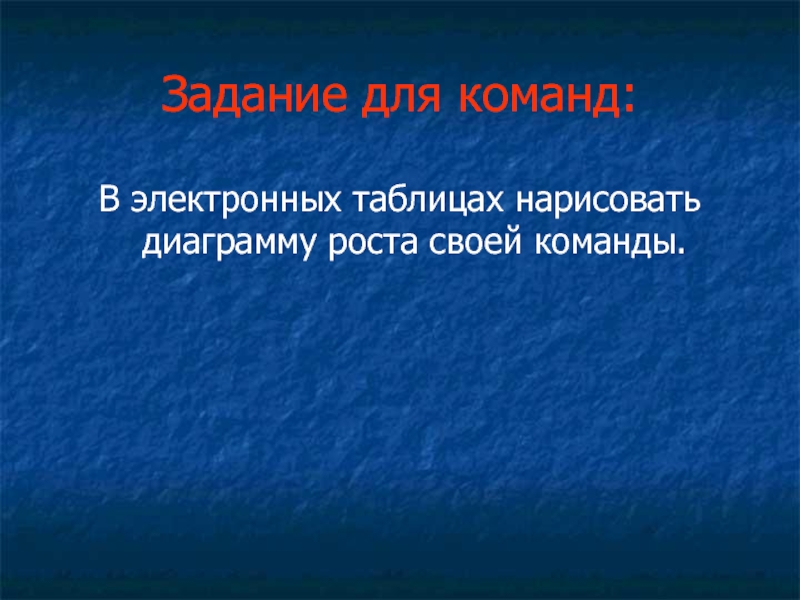 Задание для команд:

В электронных таблицах нарисовать диаграмму роста своей команды.